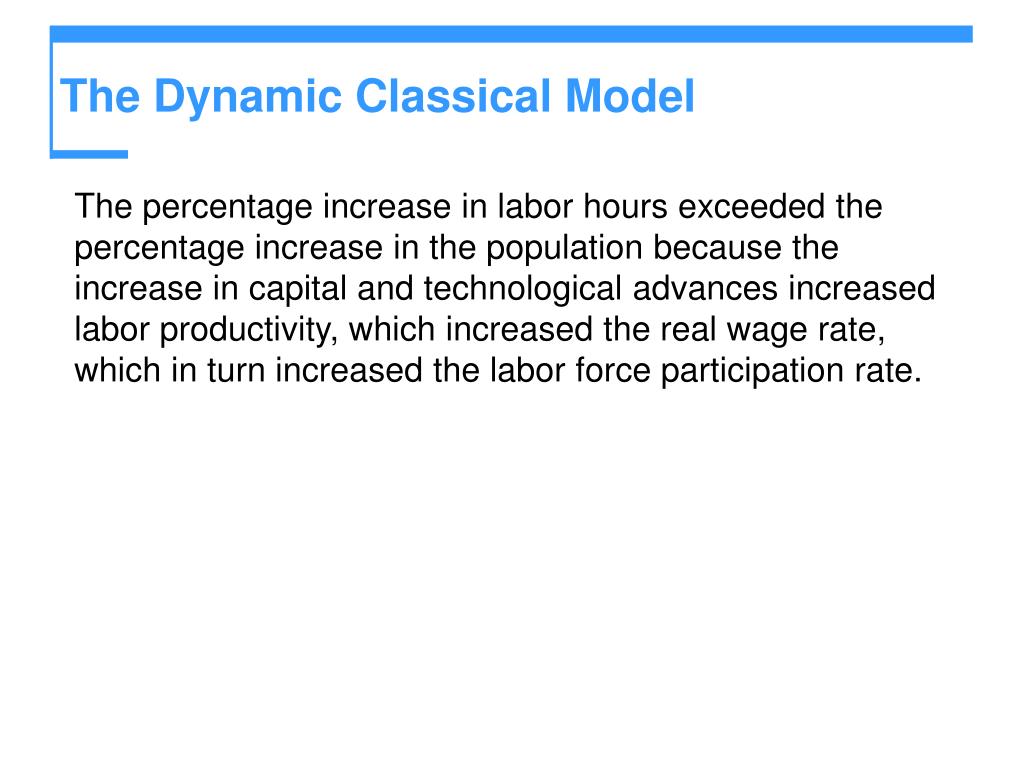 The Dynamic Classical Model

The percentage increase in labor hours exceeded the percentage increase in the population because the increase in capital and technological advances increased labor productivity, which increased the real wage rate, which in turn increased the labor force participation rate.